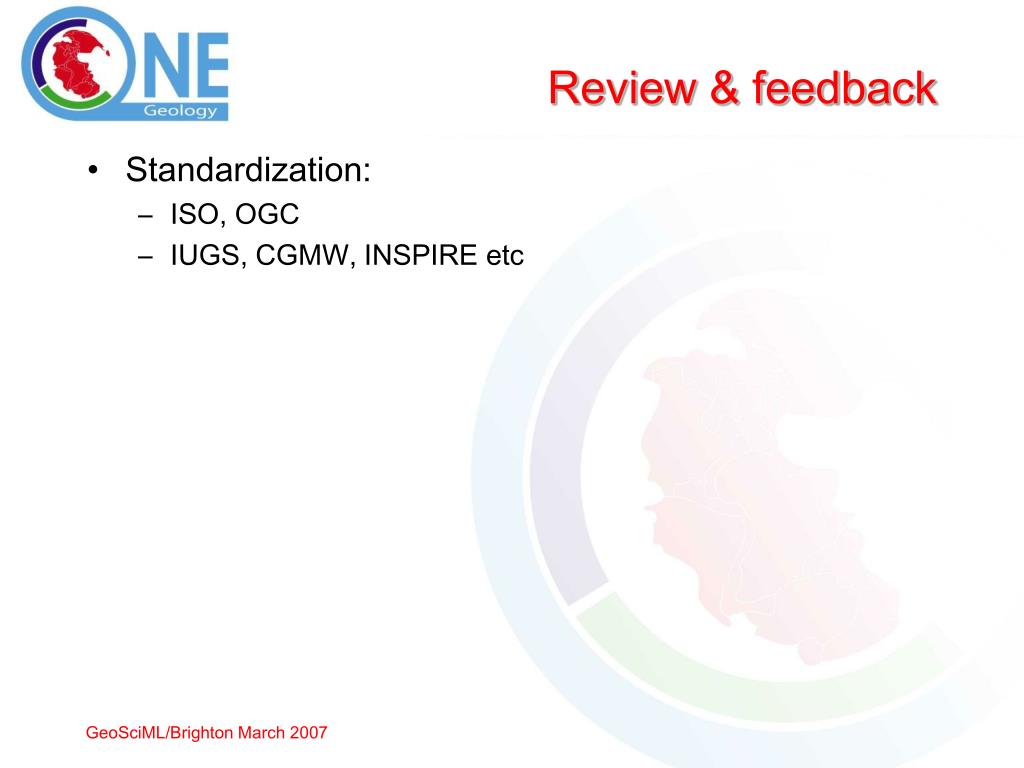 ONE Geology

Review & feedback

• Standardization:
– ISO, OGC
– IUGS, CGMW, INSPIRE etc

GeoSciML/Brighton March 2007